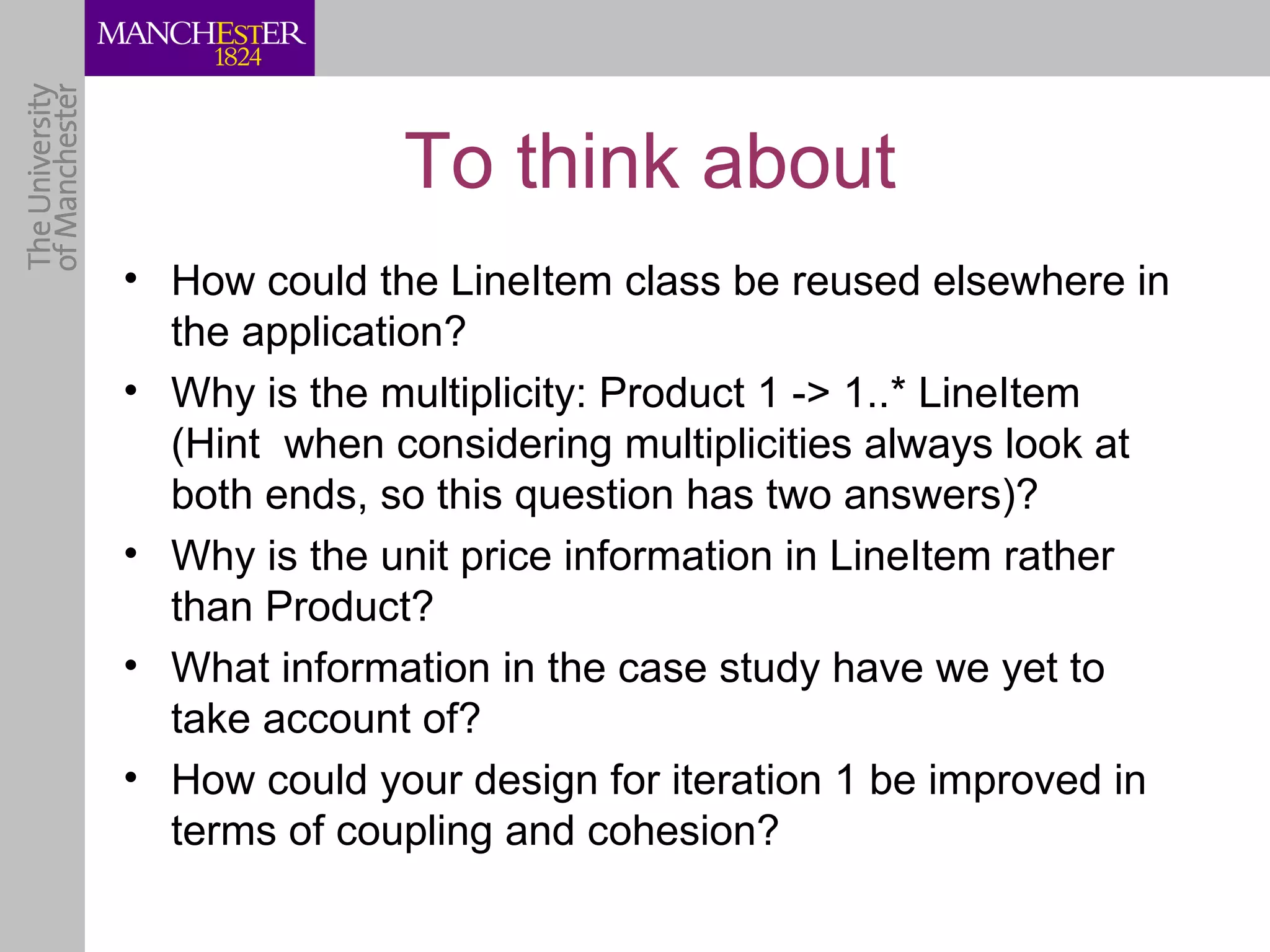 MANCHESTER
1824

The University
of Manchester

To think about

• How could the LineItem class be reused elsewhere in the application?
• Why is the multiplicity: Product 1 -> 1..* LineItem (Hint  when considering multiplicities always look at both ends, so this question has two answers)?
• Why is the unit price information in LineItem rather than Product?
• What information in the case study have we yet to take account of?
• How could your design for iteration 1 be improved in terms of coupling and cohesion?